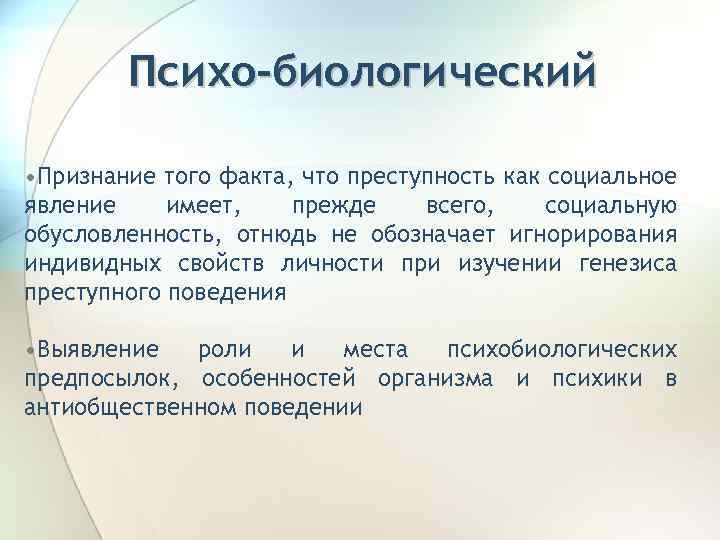 Психо-биологический

•Признание того факта, что преступность как социальное явление имеет, прежде всего, социальную обусловленность, отнюдь не обозначает игнорирования индивидных свойств личности при изучении генезиса преступного поведения

•Выявление роли и места психобиологических предпосылок, особенностей организма и психики в антиобщественном поведении